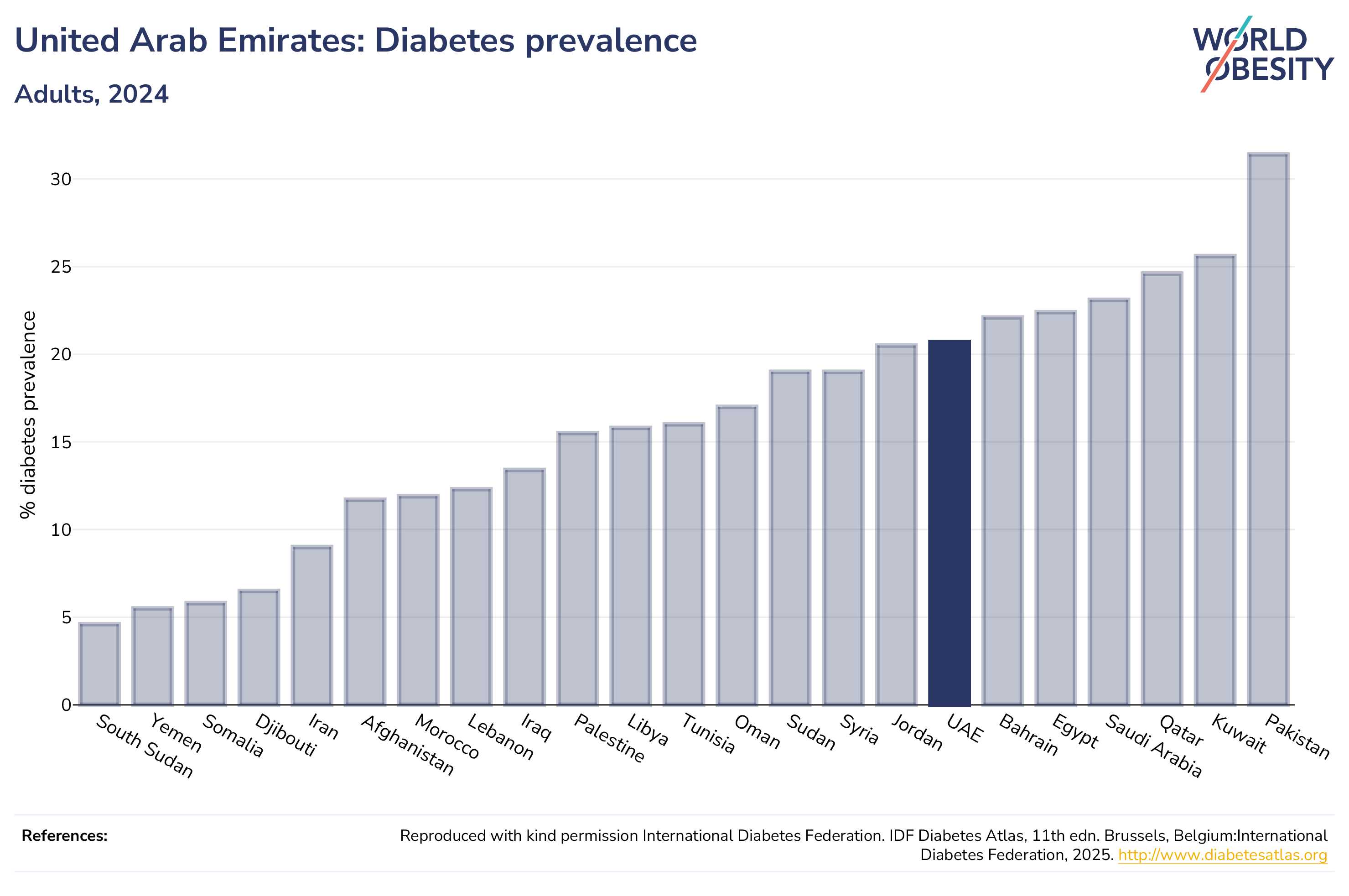 United Arab Emirates: Diabetes prevalence

Adults, 2024

WORLD OBESITY

% diabetes prevalence

30
25
20
15
10
5
0

South Sudan
Yemen
Somalia
Djibouti
Iran
Afghanistan
Morocco
Lebanon
Iraq
Palestine
Libya
Tunisia
Oman
Sudan
Syria
Jordan
UAE
Bahrain
Egypt
Saudi Arabia
Qatar
Kuwait
Pakistan

References:

Reproduced with kind permission International Diabetes Federation. IDF Diabetes Atlas, 11th edn. Brussels, Belgium:International Diabetes Federation, 2025. http://www.diabetesatlas.org